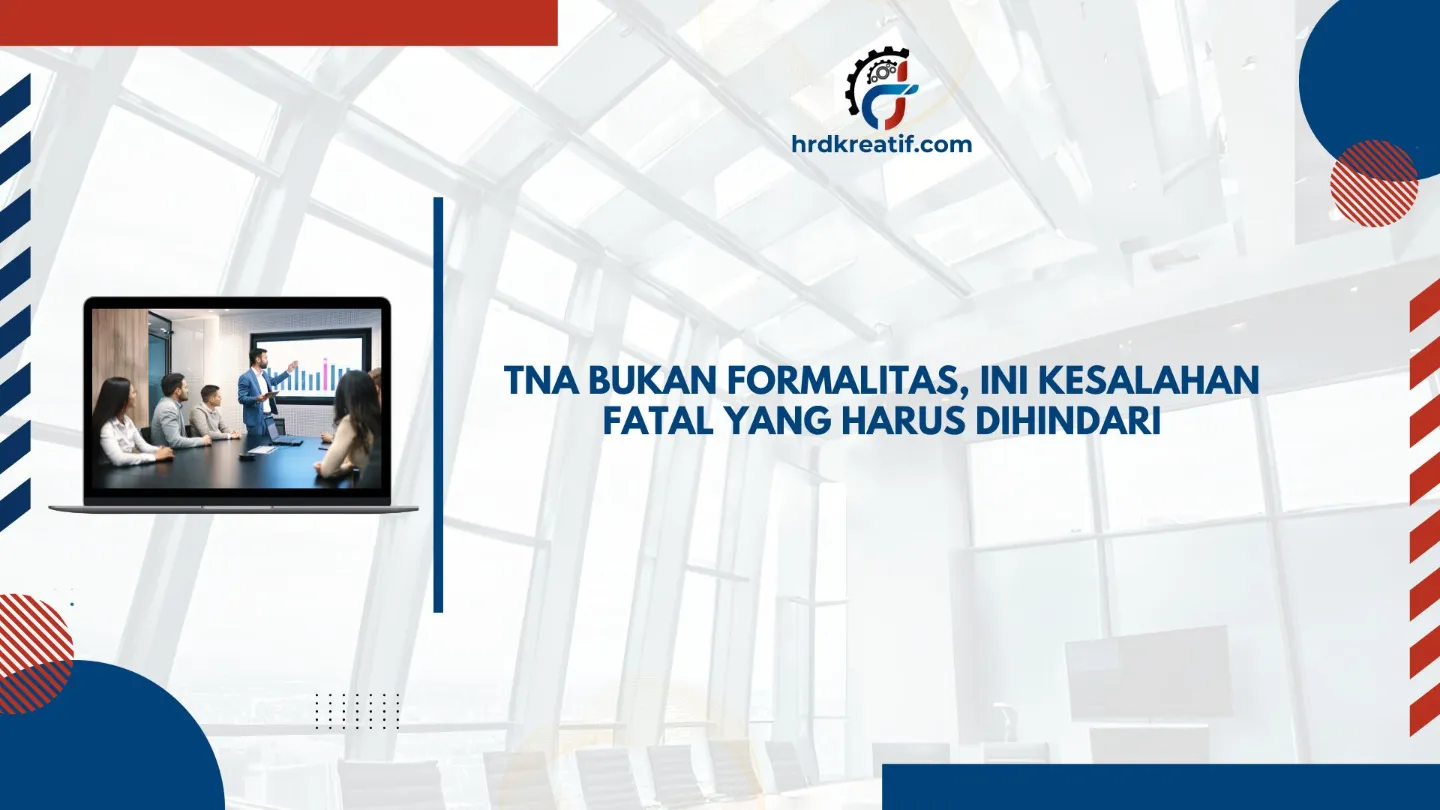 hrdkreatif.com

TNA BUKAN FORMALITAS, INI KESALAHAN FATAL YANG HARUS DIHINDARI